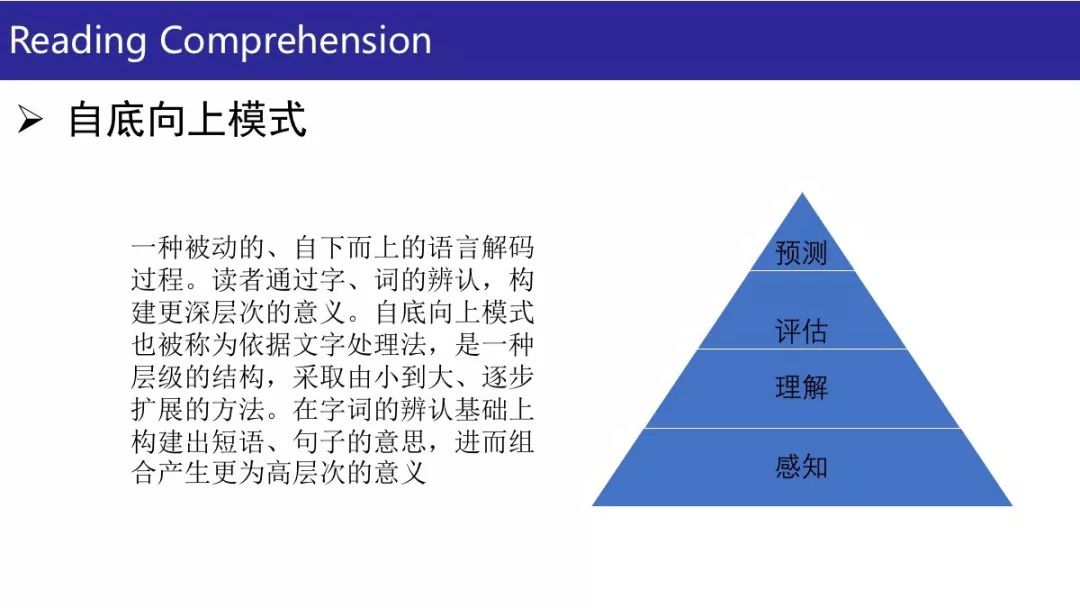 Reading Comprehension

➢ 自底向上模式

一种被动的、自下而上的语言解码过程。读者通过字、词的辨认，构建更深层次的意义。自底向上模式也被称为依据文字处理法，是一种层级的结构，采取由小到大、逐步扩展的方法。在字词的辨认基础上构建出短语、句子的意思，进而组合产生更为高层次的意义

预测
评估
理解
感知